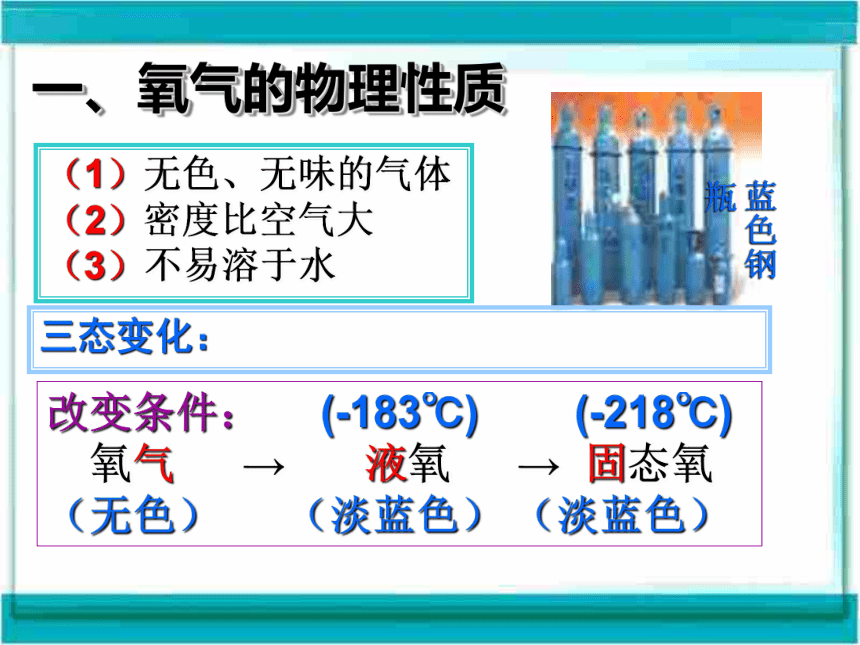 一、氧气的物理性质

（1）无色、无味的气体
（2）密度比空气大
（3）不易溶于水

蓝色钢瓶

三态变化：

改变条件： (-183℃) (-218℃)
氧气 → 液氧 → 固态氧
（无色） （淡蓝色） （淡蓝色）